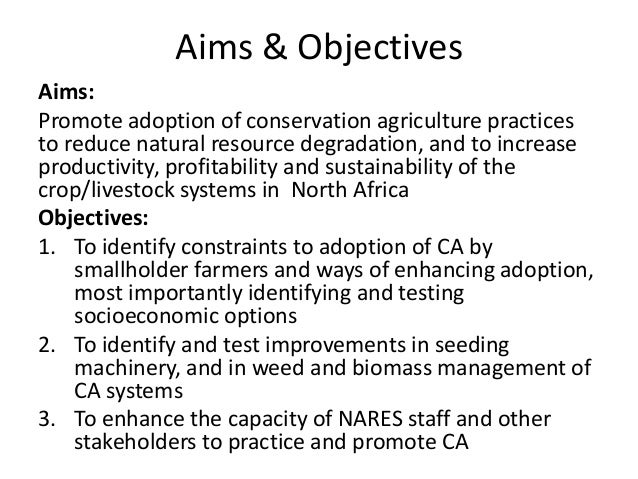 Aims & Objectives

Aims:

Promote adoption of conservation agriculture practices to reduce natural resource degradation, and to increase productivity, profitability and sustainability of the crop/livestock systems in North Africa

Objectives:

1. To identify constraints to adoption of CA by smallholder farmers and ways of enhancing adoption, most importantly identifying and testing socioeconomic options
2. To identify and test improvements in seeding machinery, and in weed and biomass management of CA systems
3. To enhance the capacity of NARES staff and other stakeholders to practice and promote CA